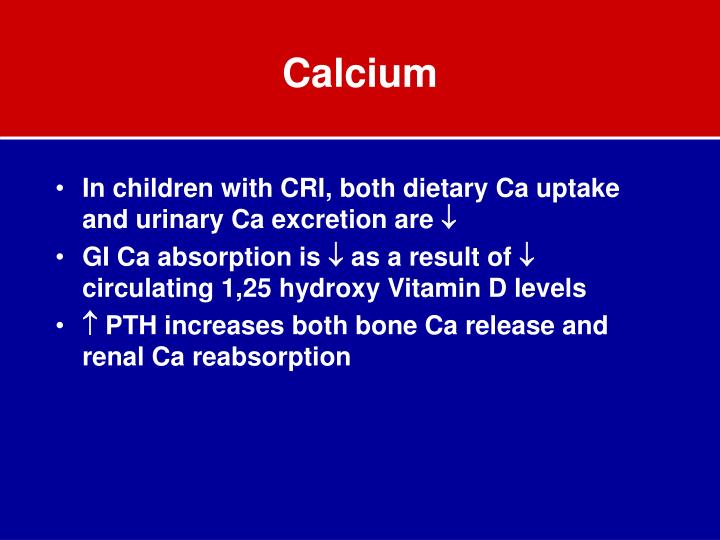 Calcium

• In children with CRI, both dietary Ca uptake and urinary Ca excretion are ↓
• GI Ca absorption is ↓ as a result of ↓ circulating 1,25 hydroxy Vitamin D levels
• ↑ PTH increases both bone Ca release and renal Ca reabsorption